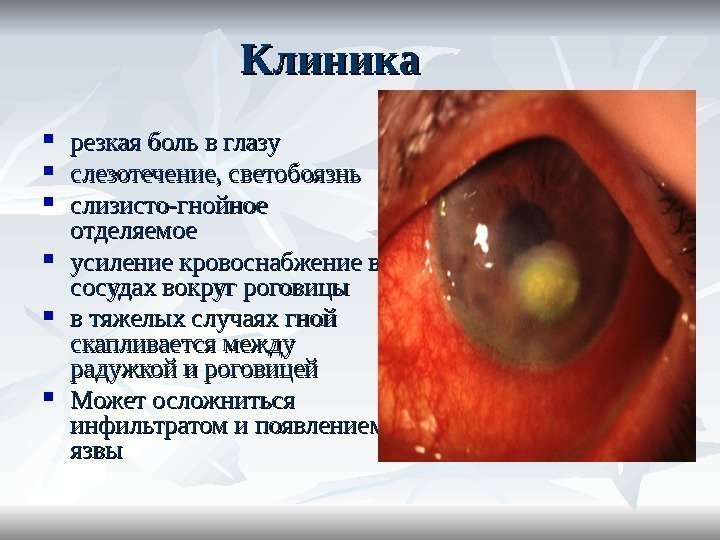 Клиника

- резкая боль в глазу
- слезотечение, светобоязнь
- слизисто-гнойное отделяемое
- усиление кровоснабжение в сосудах вокруг роговицы
- в тяжелых случаях гной скапливается между радужкой и роговицей
- Может осложниться инфильтратом и появлением язвы